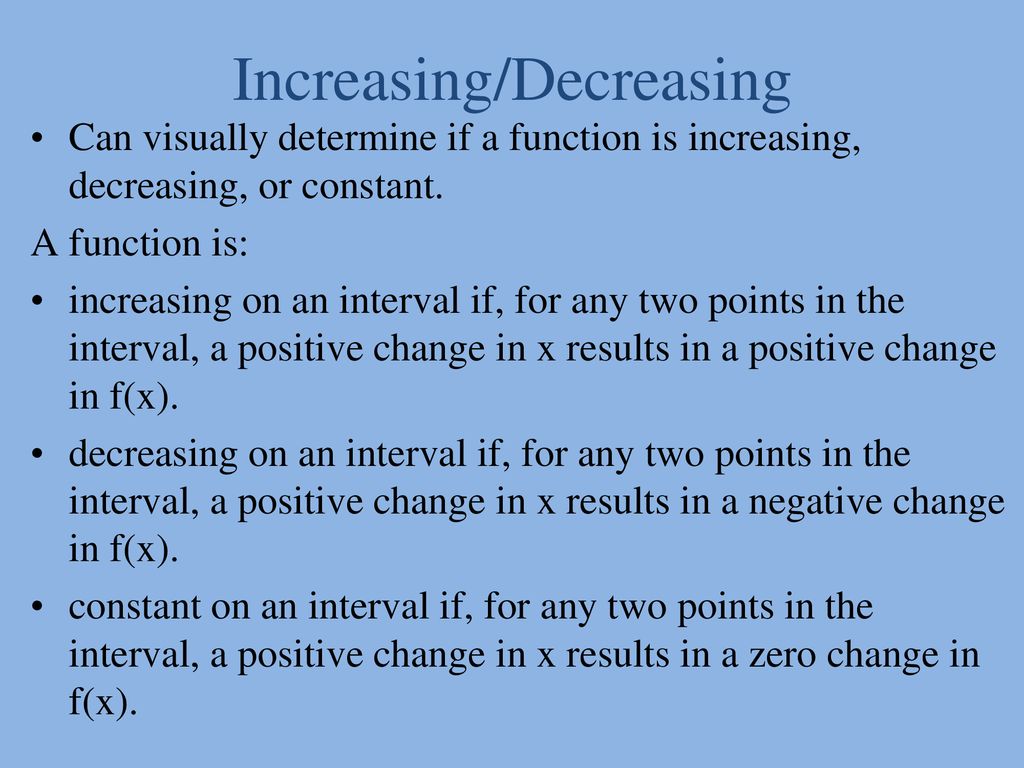 Increasing/Decreasing

• Can visually determine if a function is increasing, decreasing, or constant.

A function is:

• increasing on an interval if, for any two points in the interval, a positive change in x results in a positive change in f(x).

• decreasing on an interval if, for any two points in the interval, a positive change in x results in a negative change in f(x).

• constant on an interval if, for any two points in the interval, a positive change in x results in a zero change in f(x).